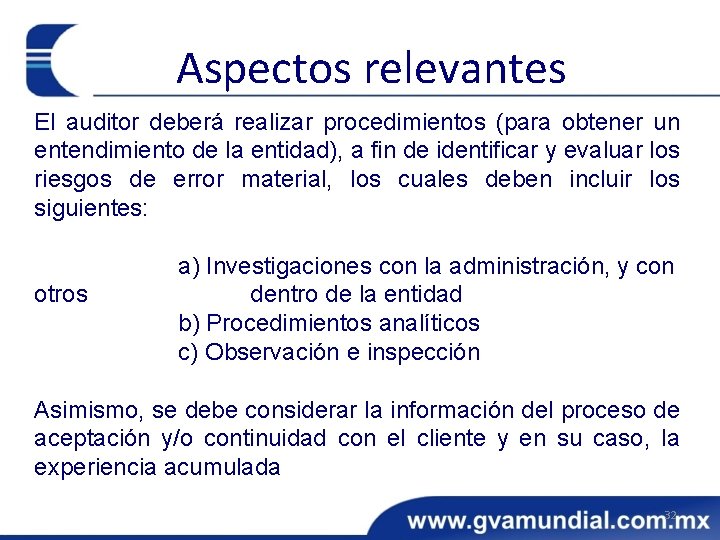 Aspectos relevantes

El auditor deberá realizar procedimientos (para obtener un entendimiento de la entidad), a fin de identificar y evaluar los riesgos de error material, los cuales deben incluir los siguientes:

a) Investigaciones con la administración, y con otros dentro de la entidad
b) Procedimientos analíticos
c) Observación e inspección

Asimismo, se debe considerar la información del proceso de aceptación y/o continuidad con el cliente y en su caso, la experiencia acumulada

32

www.gvamundial.com.mx